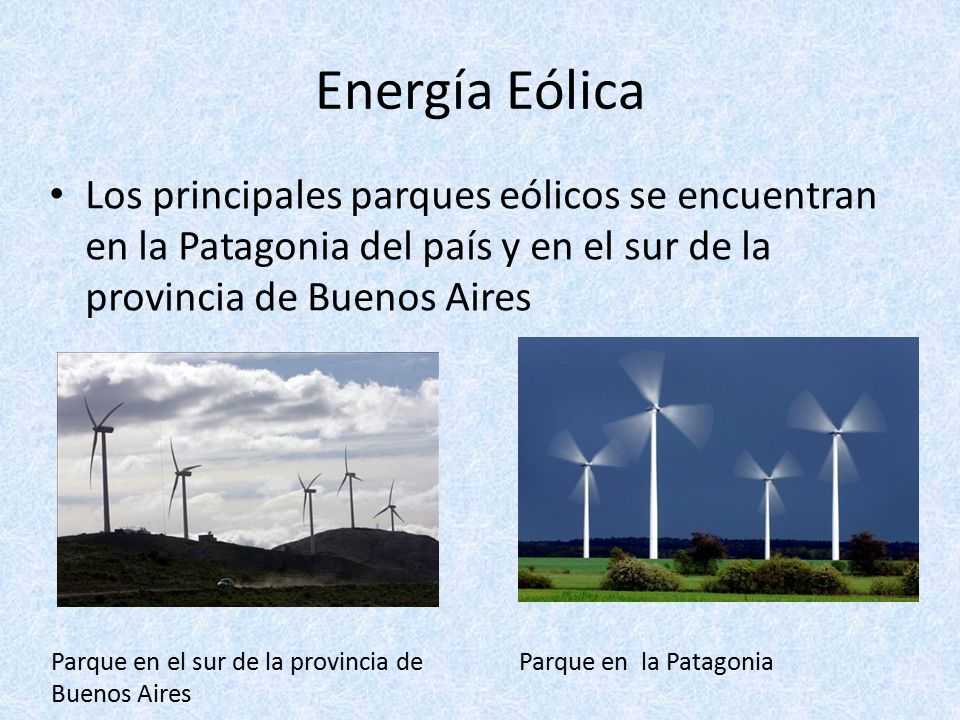 Energía Eólica

• Los principales parques eólicos se encuentran en la Patagonia del país y en el sur de la provincia de Buenos Aires

Parque en el sur de la provincia de Buenos Aires

Parque en  la Patagonia